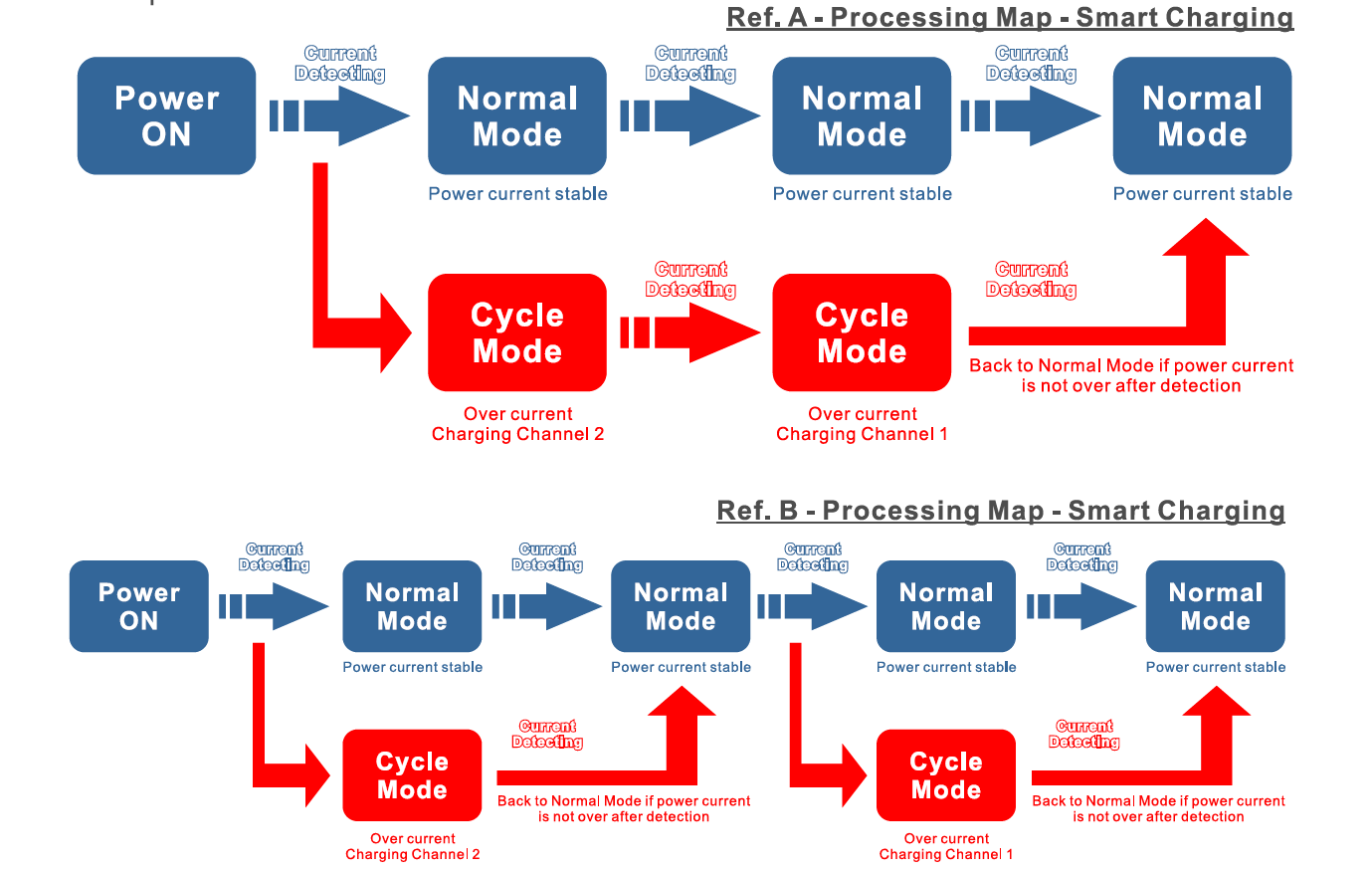 Ref. A - Processing Map - Smart Charging

Power ON

Current Detecting

Normal Mode

Power current stable

Current Detecting

Normal Mode

Power current stable

Current Detecting

Normal Mode

Power current stable

Cycle Mode

Over current Charging Channel 2

Current Detecting

Cycle Mode

Over current Charging Channel 1

Current Detecting

Back to Normal Mode if power current is not over after detection

Ref. B - Processing Map - Smart Charging

Power ON

Current Detecting

Normal Mode

Power current stable

Current Detecting

Normal Mode

Power current stable

Current Detecting

Normal Mode

Power current stable

Current Detecting

Normal Mode

Power current stable

Cycle Mode

Over current Charging Channel 2

Current Detecting

Back to Normal Mode if power current is not over after detection

Cycle Mode

Over current Charging Channel 1

Current Detecting

Back to Normal Mode if power current is not over after detection